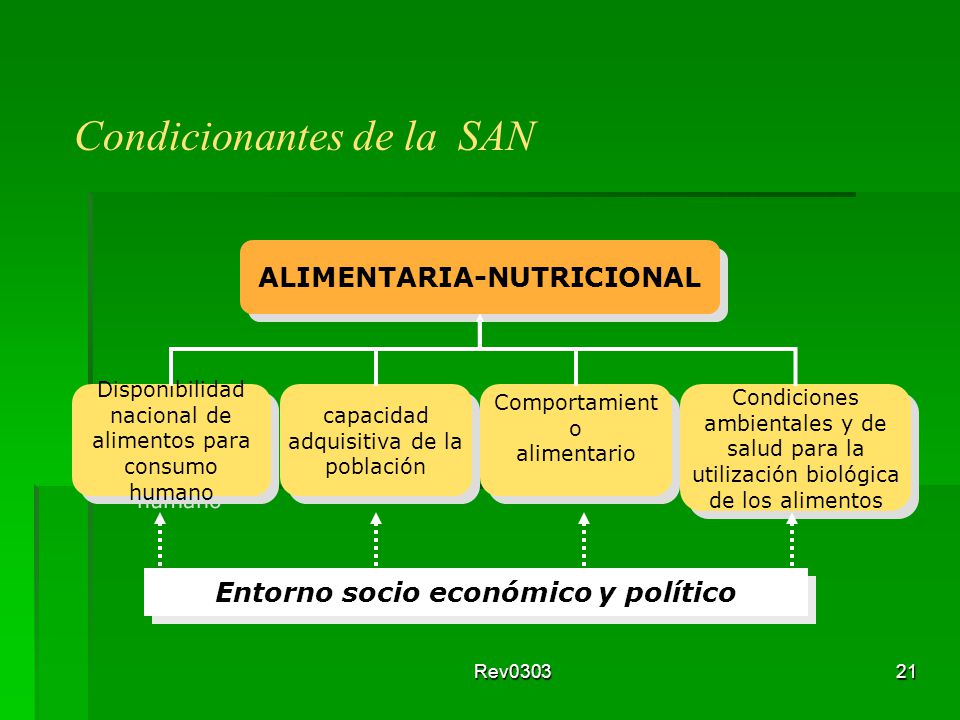 Condicionantes de la SAN

ALIMENTARIA-NUTRICIONAL

Disponibilidad nacional de alimentos para consumo humano

capacidad adquisitiva de la población

Comportamient o alimentario

Condiciones ambientales y de salud para la utilización biológica de los alimentos

Entorno socio económico y político

Rev0303

21